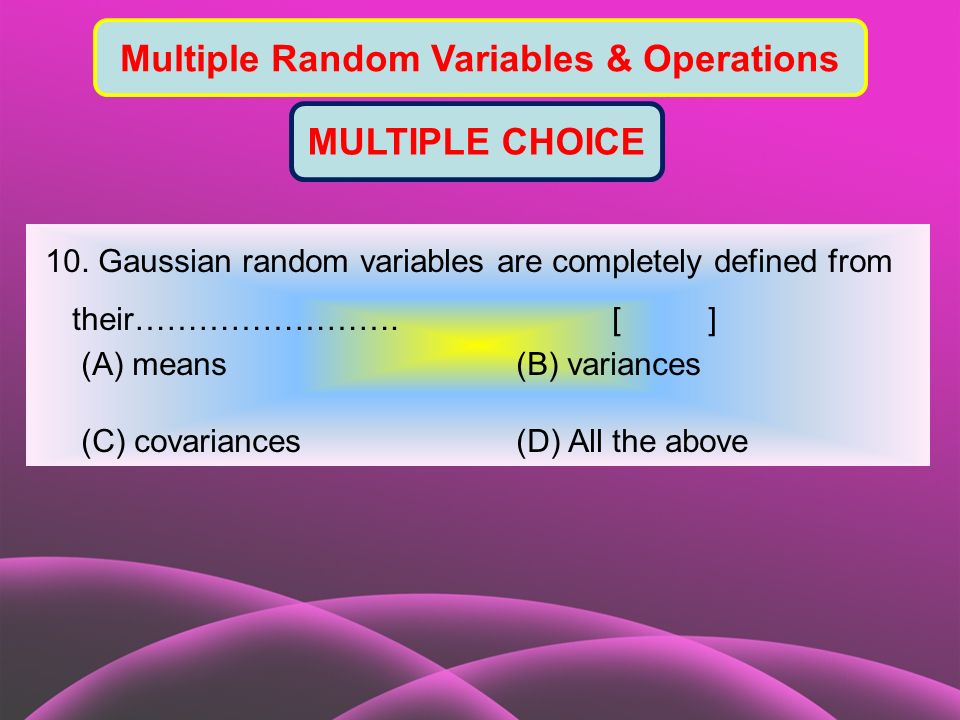 Multiple Random Variables & Operations

MULTIPLE CHOICE

10. Gaussian random variables are completely defined from their……………………. [ ]

(A) means (B) variances

(C) covariances (D) All the above